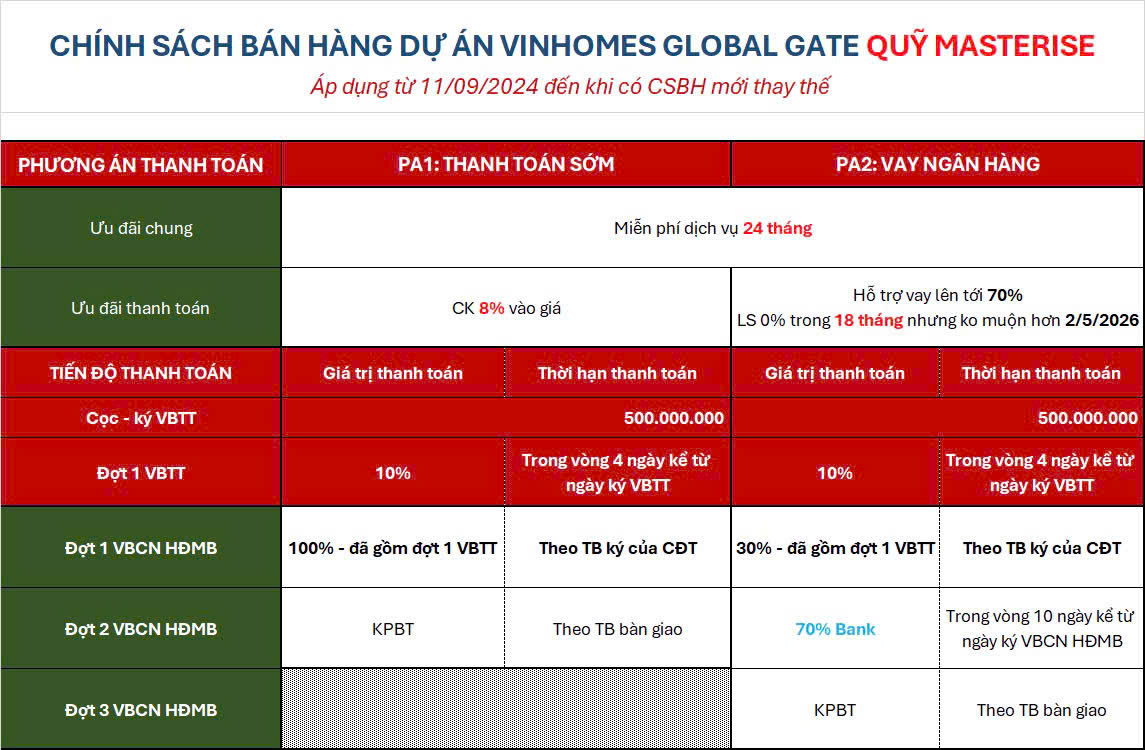 CHÍNH SÁCH BÁN HÀNG DỰ ÁN VINHOMES GLOBAL GATE QUỸ MASTERISE

Áp dụng từ 11/09/2024 đến khi có CSBH mới thay thế

| PHƯƠNG ÁN THANH TOÁN | PA1: THANH TOÁN SỚM | | PA2: VAY NGÂN HÀNG | |
|---|---|---|---|---|
| Ưu đãi chung | Miễn phí dịch vụ 24 tháng | | | |
| Ưu đãi thanh toán | CK 8% vào giá | | Hỗ trợ vay lên tới 70% LS 0% trong 18 tháng nhưng ko muộn hơn 2/5/2026 | |
| TIẾN ĐỘ THANH TOÁN | Giá trị thanh toán | Thời hạn thanh toán | Giá trị thanh toán | Thời hạn thanh toán |
| Cọc - ký VBTT | 500.000.000 | | 500.000.000 | |
| Đợt 1 VBTT | 10% | Trong vòng 4 ngày kể từ ngày ký VBTT | 10% | Trong vòng 4 ngày kể từ ngày ký VBTT |
| Đợt 1 VBCN HĐMB | 100% - đã gồm đợt 1 VBTT | Theo TB ký của CĐT | 30% - đã gồm đợt 1 VBTT | Theo TB ký của CĐT |
| Đợt 2 VBCN HĐMB | KPBT | Theo TB bàn giao | 70% Bank | Trong vòng 10 ngày kể từ ngày ký VBCN HĐMB |
| Đợt 3 VBCN HĐMB | | | KPBT | Theo TB bàn giao |